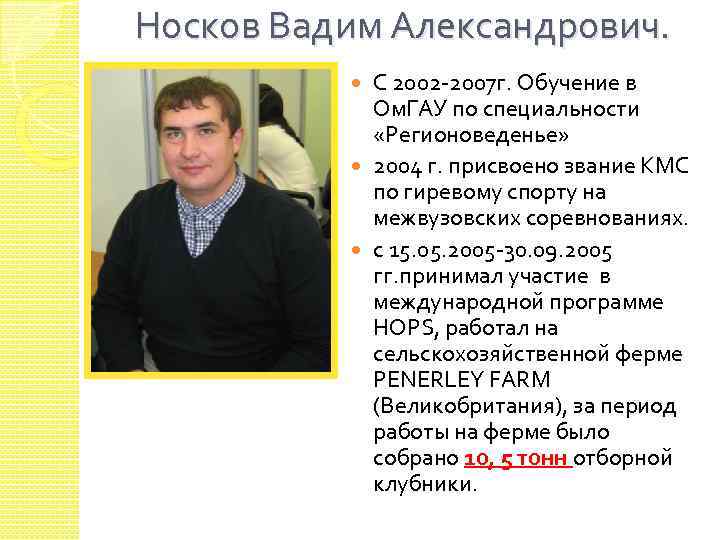 Носков Вадим Александрович.

С 2002-2007г. Обучение в ОмГАУ по специальности «Регионоведенье»

2004 г. присвоено звание КМС по гиревому спорту на межвузовских соревнованиях.

с 15.05.2005-30.09.2005 гг.принимал участие в международной программе HOPS, работал на сельскохозяйственной ферме PENERLEY FARM (Великобритания), за период работы на ферме было собрано 10, 5 тонн отборной клубники.